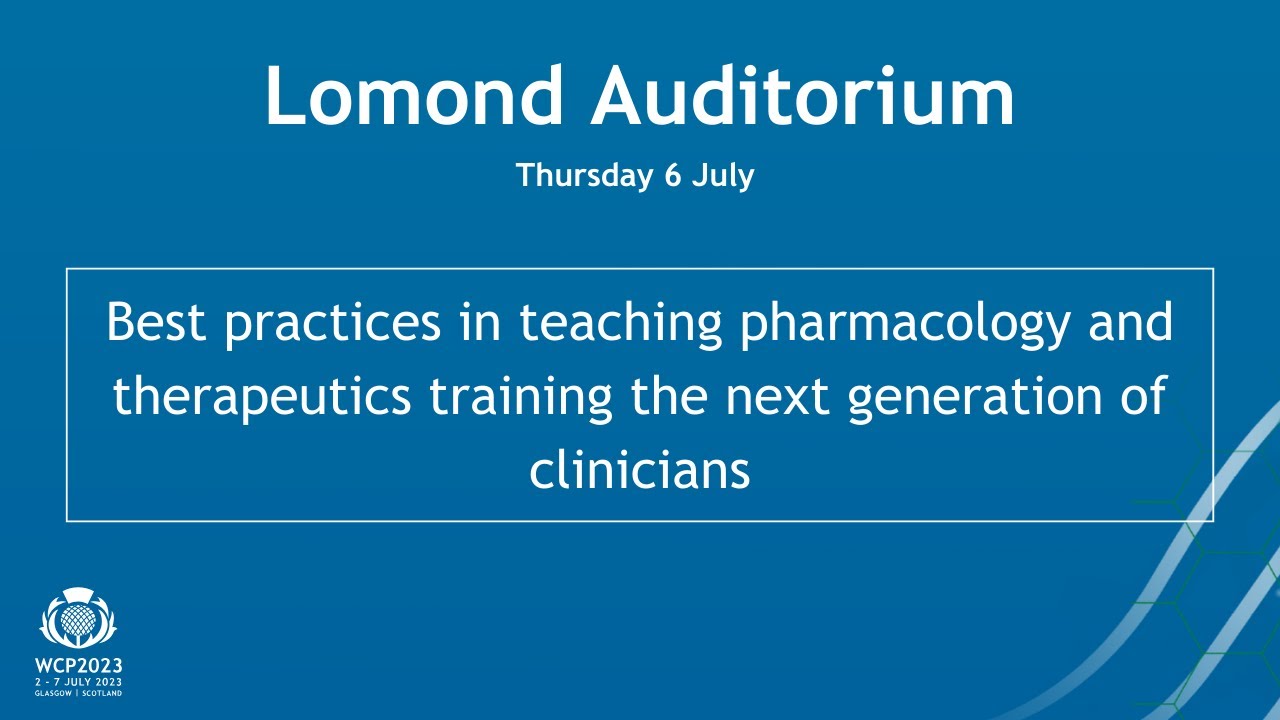 Lomond Auditorium

Thursday 6 July

Best practices in teaching pharmacology and therapeutics training the next generation of clinicians

WCP2023
2 - 7 JULY 2023
GLASGOW | SCOTLAND